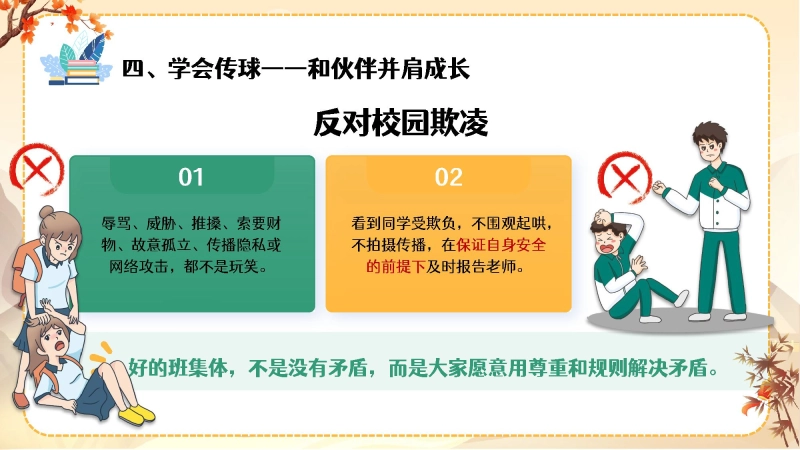 四、学会传球——和伙伴并肩成长

反对校园欺凌

01

辱骂、威胁、推搡、索要财物、故意孤立、传播隐私或网络攻击，都不是玩笑。

02

看到同学受欺负，不围观起哄，不拍摄传播，在保证自身安全的前提下及时报告老师。

好的班集体，不是没有矛盾，而是大家愿意用尊重和规则解决矛盾。